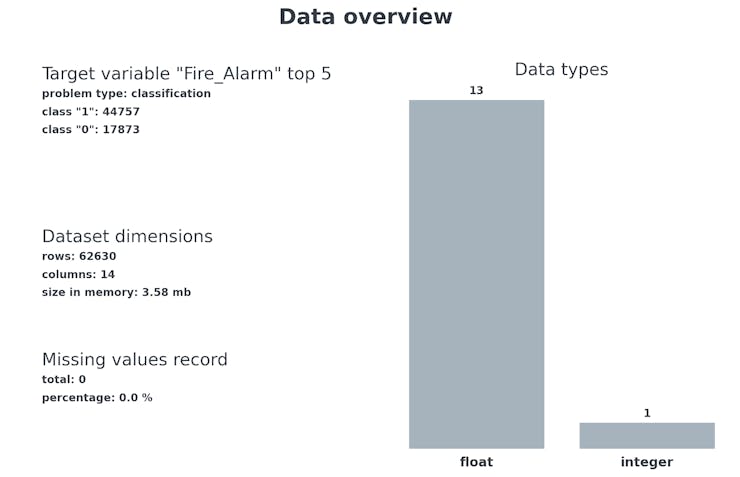 Data overview

Target variable "Fire_Alarm" top 5
problem type: classification
class "1": 44757
class "0": 17873

Dataset dimensions
rows: 62630
columns: 14
size in memory: 3.58 mb

Missing values record
total: 0
percentage: 0.0 %

Data types
13
1
float
integer